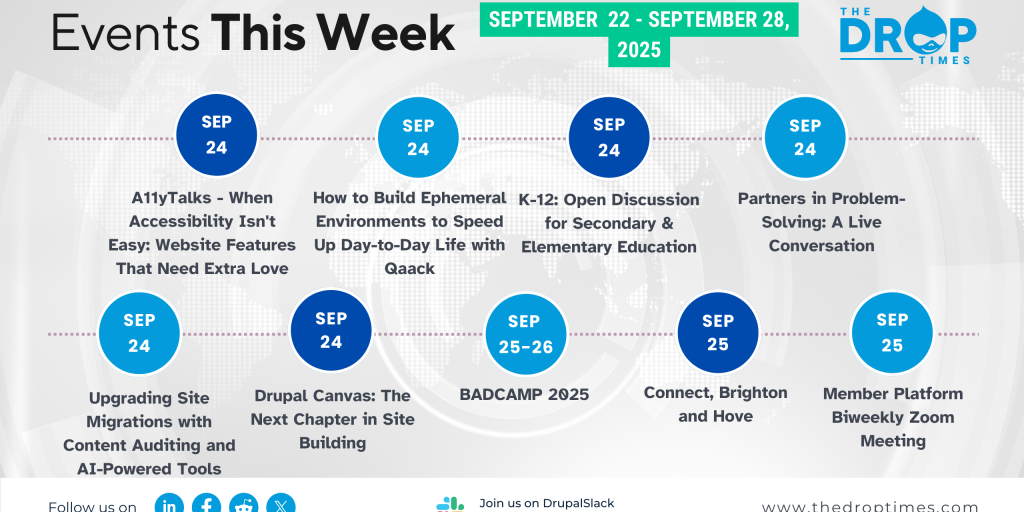 Events This Week

SEPTEMBER 22 - SEPTEMBER 28, 2025

THE DROP TIMES

SEP 24
A11yTalks - When Accessibility Isn't Easy: Website Features That Need Extra Love

SEP 24
How to Build Ephemeral Environments to Speed Up Day-to-Day Life with Qaack

SEP 24
K-12: Open Discussion for Secondary & Elementary Education

SEP 24
Partners in Problem-Solving: A Live Conversation

SEP 24
Upgrading Site Migrations with Content Auditing and AI-Powered Tools

SEP 24
Drupal Canvas: The Next Chapter in Site Building

SEP 25-26
BADCAMP 2025

SEP 25
Connect, Brighton and Hove

SEP 25
Member Platform Biweekly Zoom Meeting

Follow us on

Join us on DrupalSlack

www.thedroptimes.com